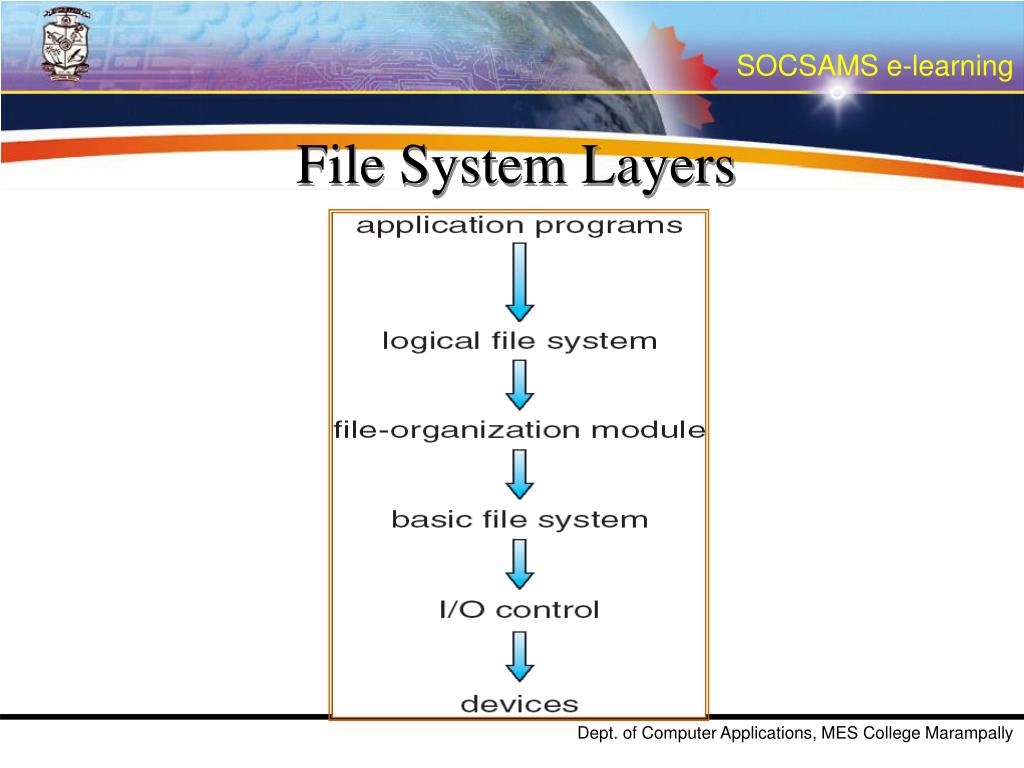 SOCSAMS e-learning

File System Layers

application programs

logical file system

file-organization module

basic file system

I/O control

devices

Dept. of Computer Applications, MES College Marampally